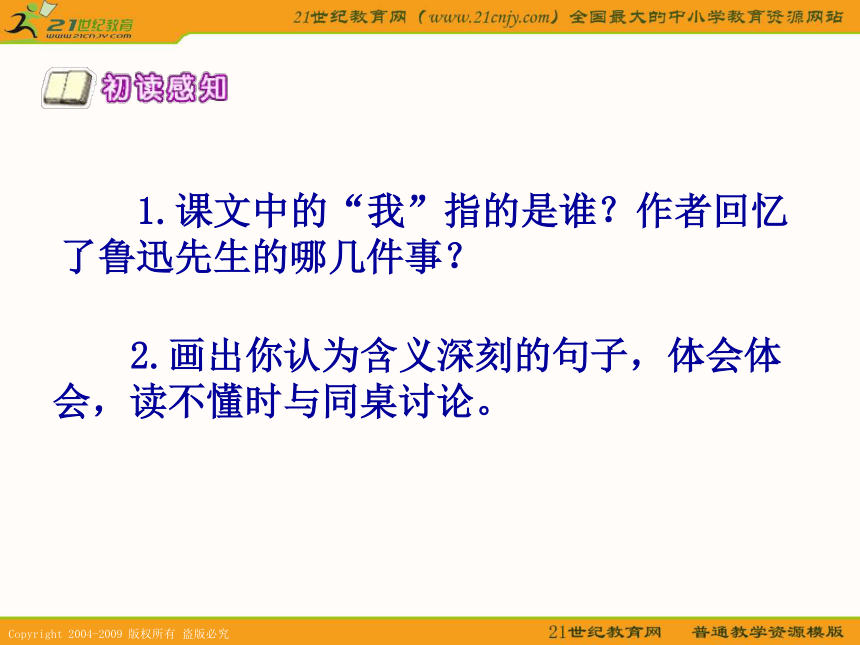 21世纪教育
www.21cnjy.com

21世纪教育网（www.21cnjy.com）全国最大的中小学教育资源网站

初读感知

1.课文中的“我”指的是谁？作者回忆了鲁迅先生的哪几件事？

2.画出你认为含义深刻的句子，体会体会，读不懂时与同桌讨论。

Copyright 2004-2009 版权所有 盗版必究

21世纪教育网　普通教学资源模版